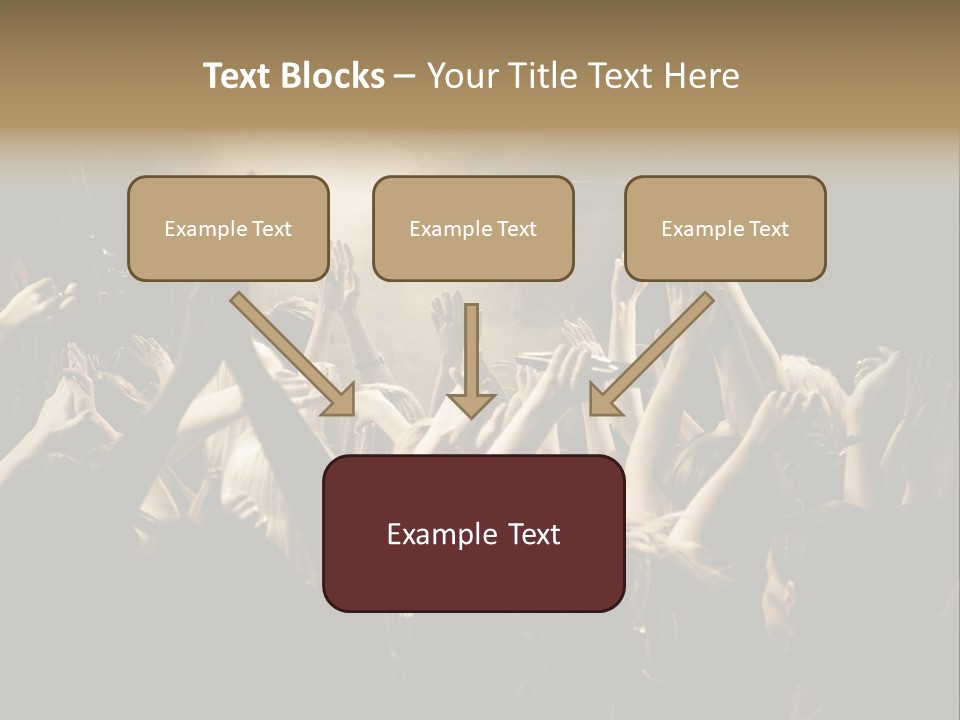 Text Blocks – Your Title Text Here

Example Text

Example Text

Example Text

Example Text